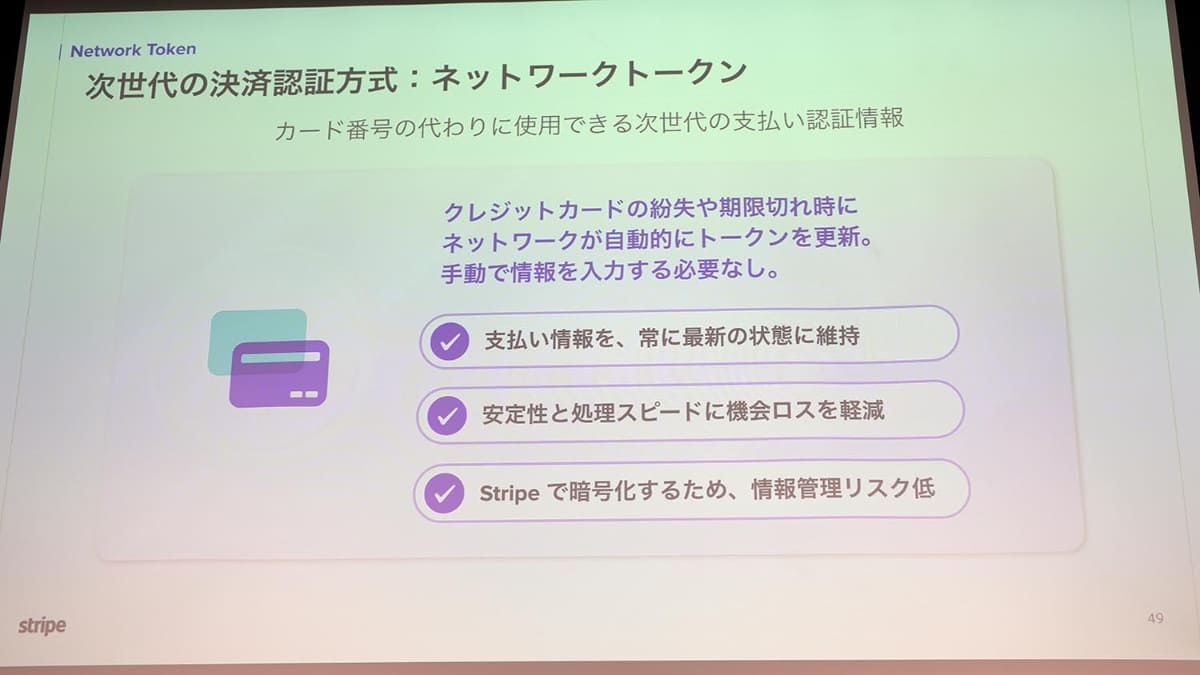 Network Token

次世代の決済認証方式：ネットワークトークン

カード番号の代わりに使用できる次世代の支払い認証情報

クレジットカードの紛失や期限切れ時に
ネットワークが自動的にトークンを更新。
手動で情報を入力する必要なし。

支払い情報を、常に最新の状態に維持

安定性と処理スピードに機会ロスを軽減

Stripe で暗号化するため、情報管理リスク低

stripe

49